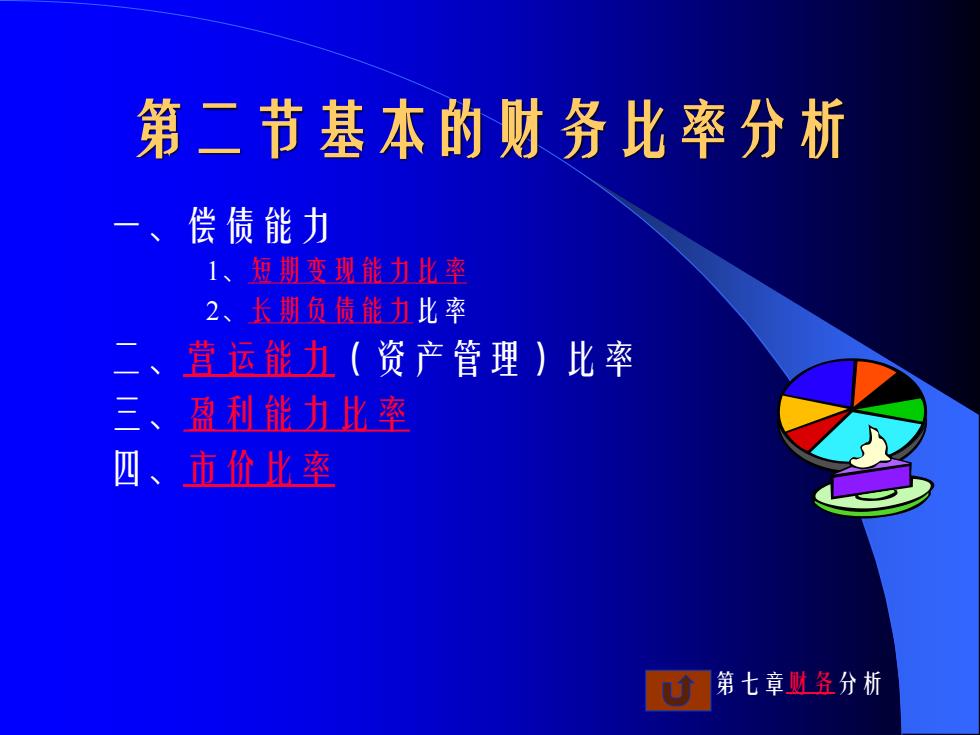 第二节基本的财务比率分析

一、偿债能力

1、短期变现能力比率

2、长期负债能力比率

二、营运能力（资产管理）比率

三、盈利能力比率

四、市价比率

第七章财务分析